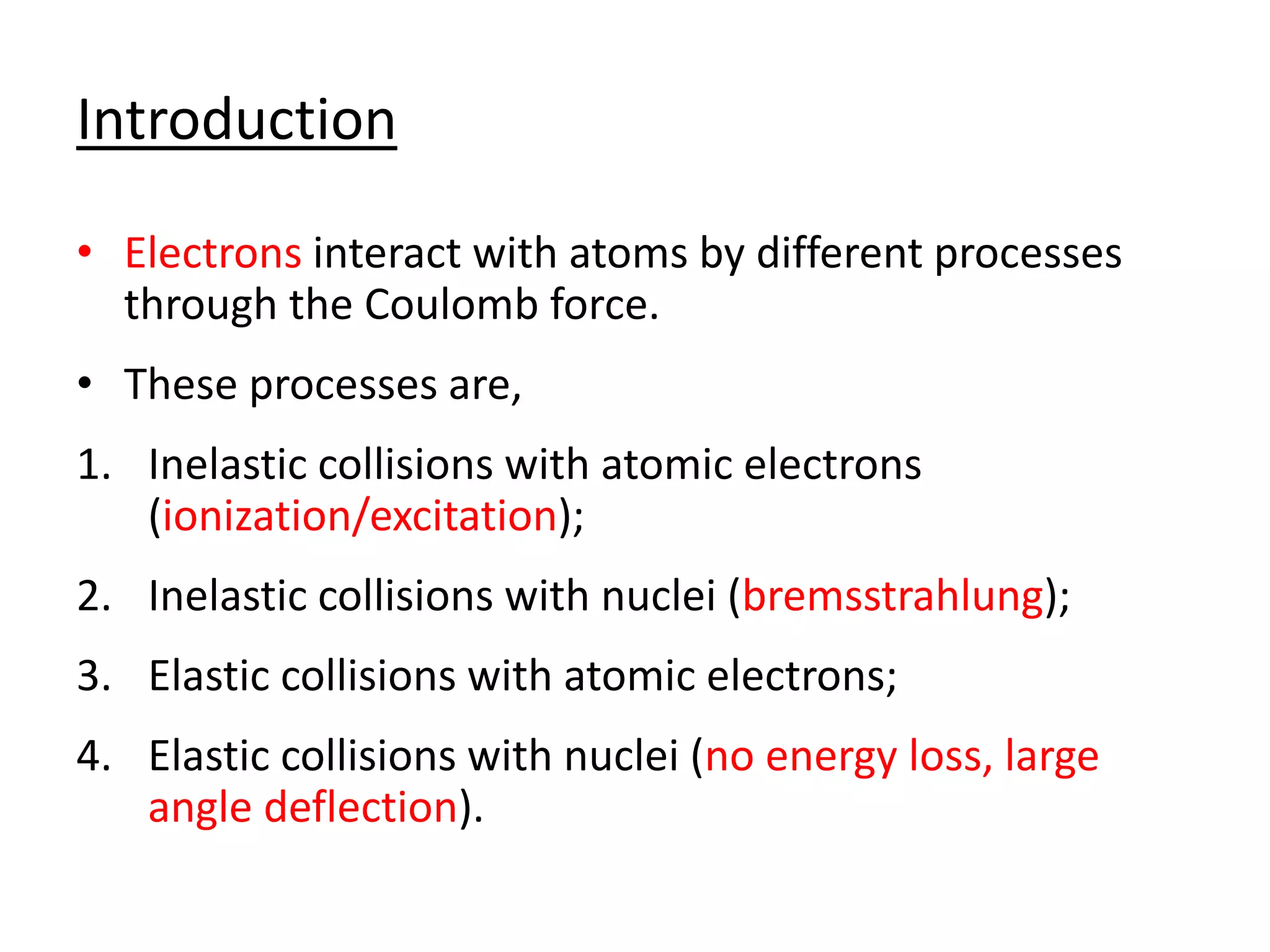 Introduction

• Electrons interact with atoms by different processes through the Coulomb force.

• These processes are,

1. Inelastic collisions with atomic electrons (ionization/excitation);

2. Inelastic collisions with nuclei (bremsstrahlung);

3. Elastic collisions with atomic electrons;

4. Elastic collisions with nuclei (no energy loss, large angle deflection).